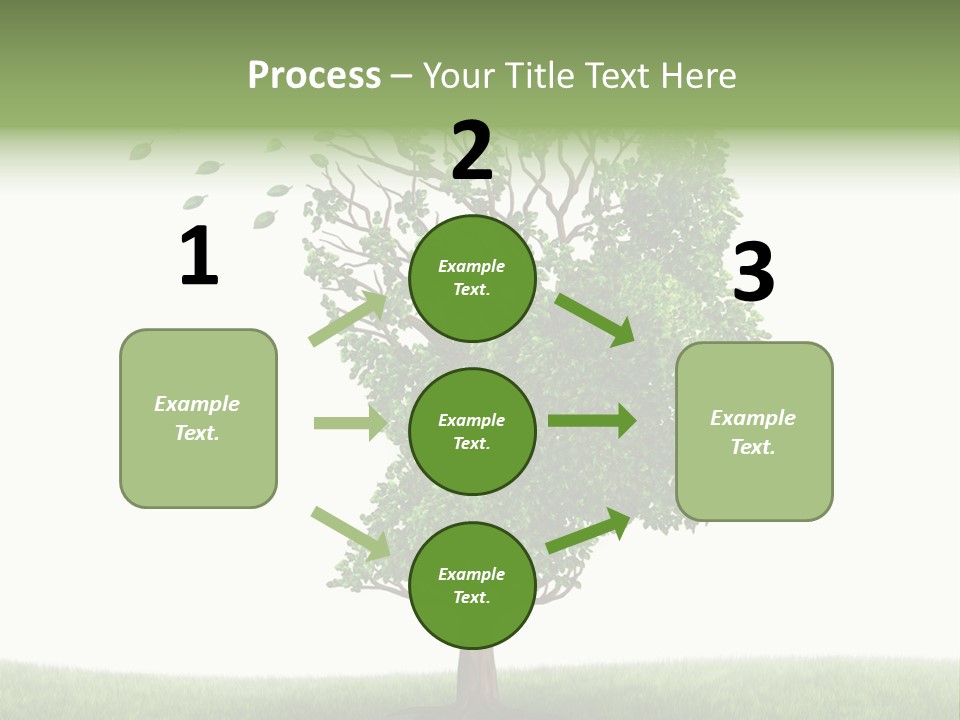 Process – Your Title Text Here

1

Example Text.

2

Example Text.

Example Text.

Example Text.

3

Example Text.